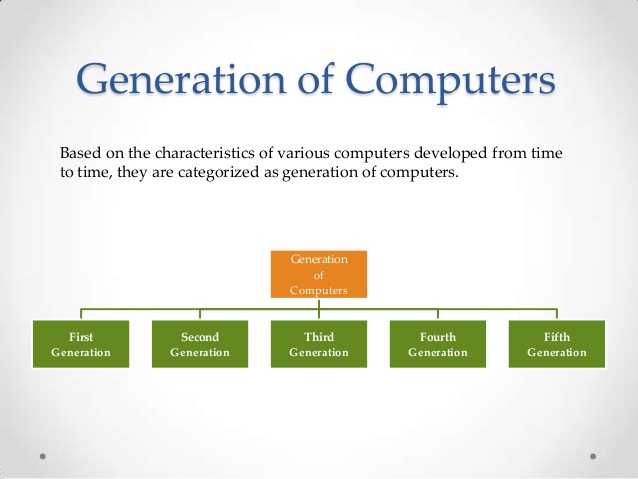 Generation of Computers

Based on the characteristics of various computers developed from time to time, they are categorized as generation of computers.

Generation of Computers

First Generation

Second Generation

Third Generation

Fourth Generation

Fifth Generation